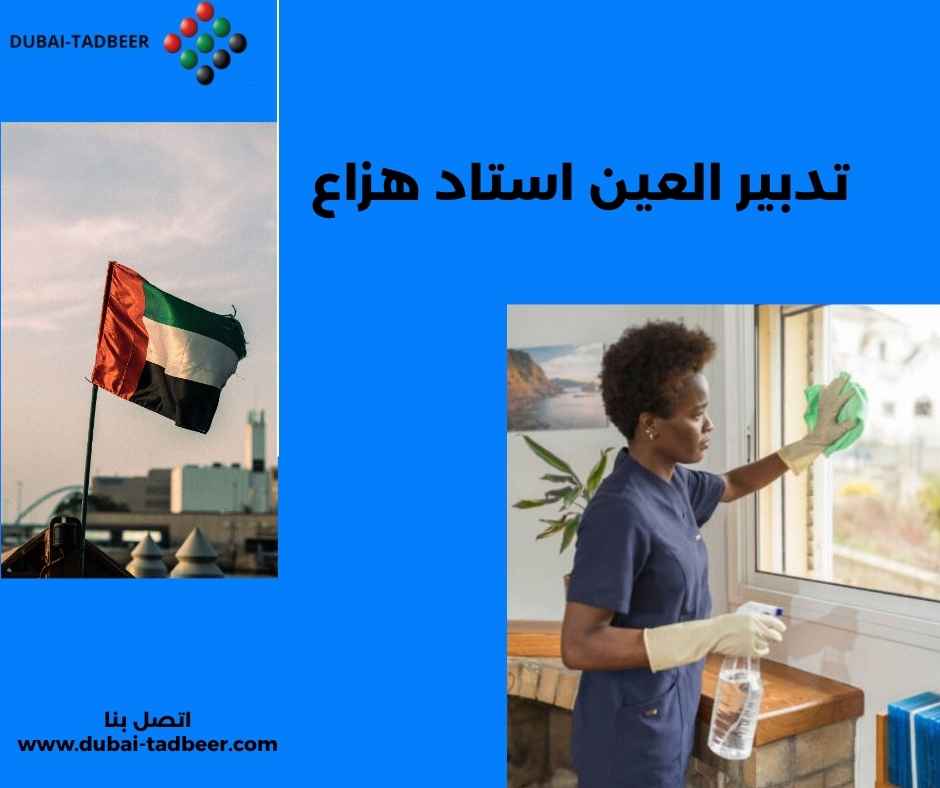 DUBAI-TADBEER

تدبير العين استاد هزاع

اتصل بنا
www.dubai-tadbeer.com